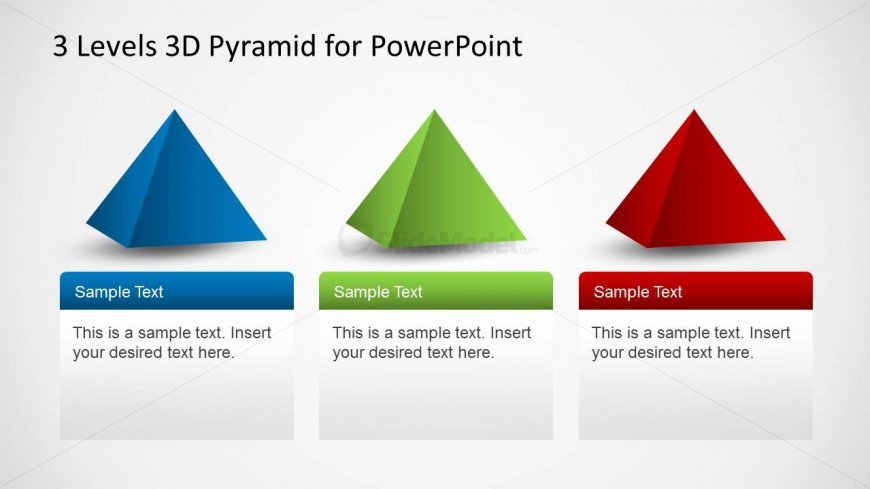 3 Levels 3D Pyramid for PowerPoint

SlideModel.com

Sample Text

This is a sample text. Insert your desired text here.

Sample Text

This is a sample text. Insert your desired text here.

Sample Text

This is a sample text. Insert your desired text here.